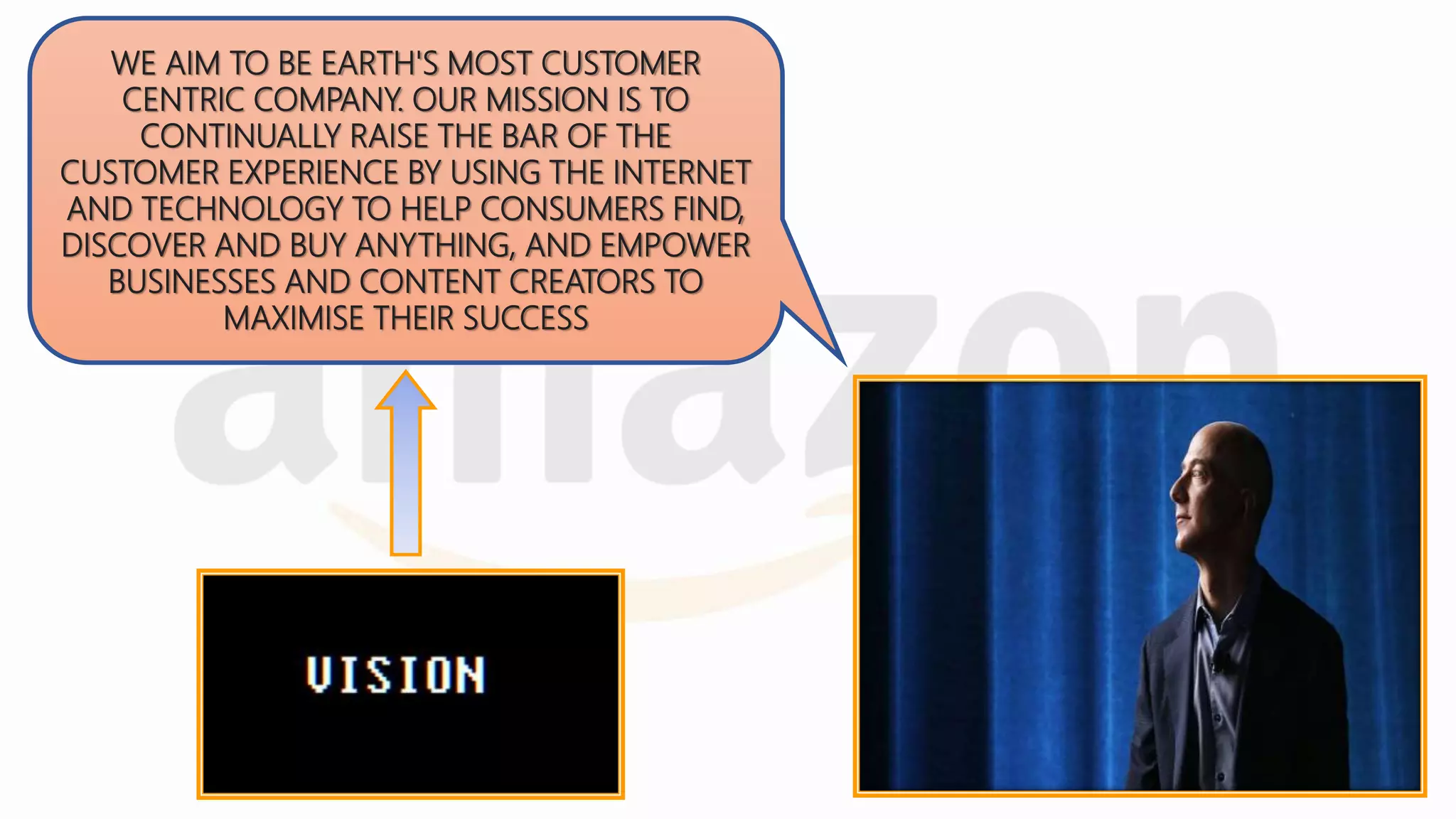 WE AIM TO BE EARTH'S MOST CUSTOMER CENTRIC COMPANY. OUR MISSION IS TO CONTINUALLY RAISE THE BAR OF THE CUSTOMER EXPERIENCE BY USING THE INTERNET AND TECHNOLOGY TO HELP CONSUMERS FIND, DISCOVER AND BUY ANYTHING, AND EMPOWER BUSINESSES AND CONTENT CREATORS TO MAXIMISE THEIR SUCCESS

amazon

VISION